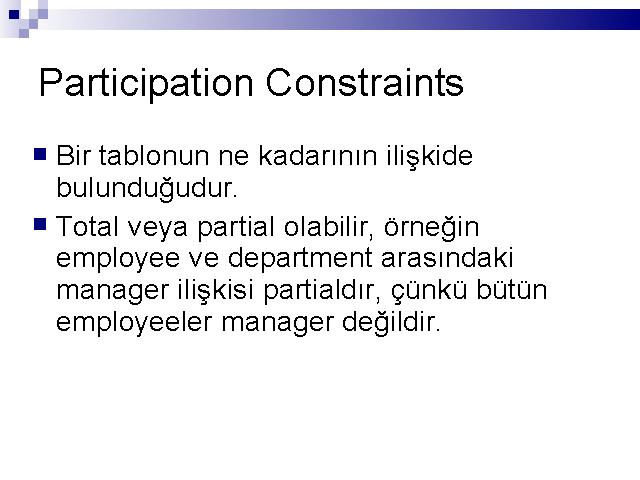 Participation Constraints

Bir tablonun ne kadarının ilişkide bulunduğudur.

Total veya partial olabilir, örneğin employee ve department arasındaki manager ilişkisi partialdır, çünkü bütün employeeler manager değildir.